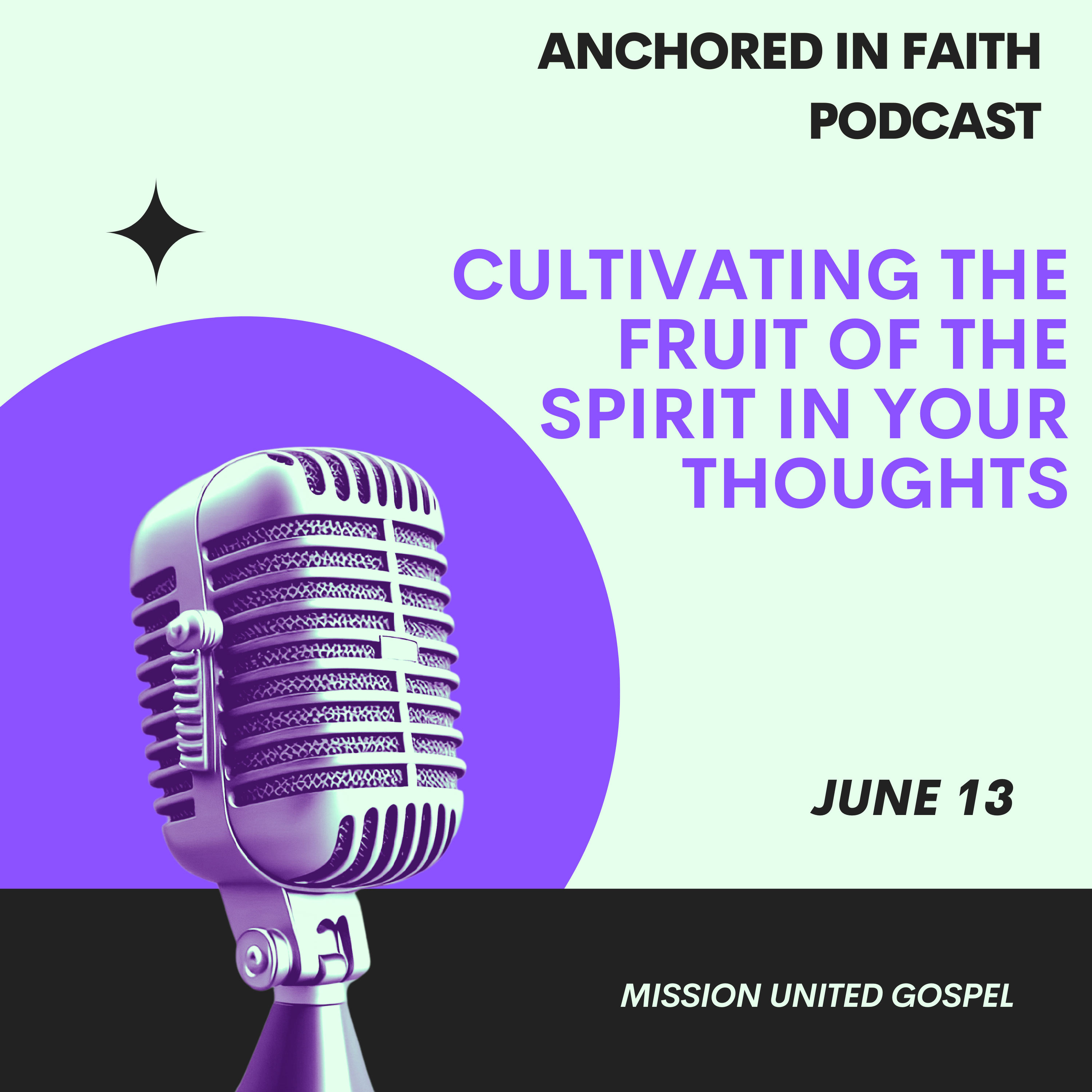 ANCHORED IN FAITH
PODCAST

CULTIVATING THE FRUIT OF THE SPIRIT IN YOUR THOUGHTS

JUNE 13

MISSION UNITED GOSPEL